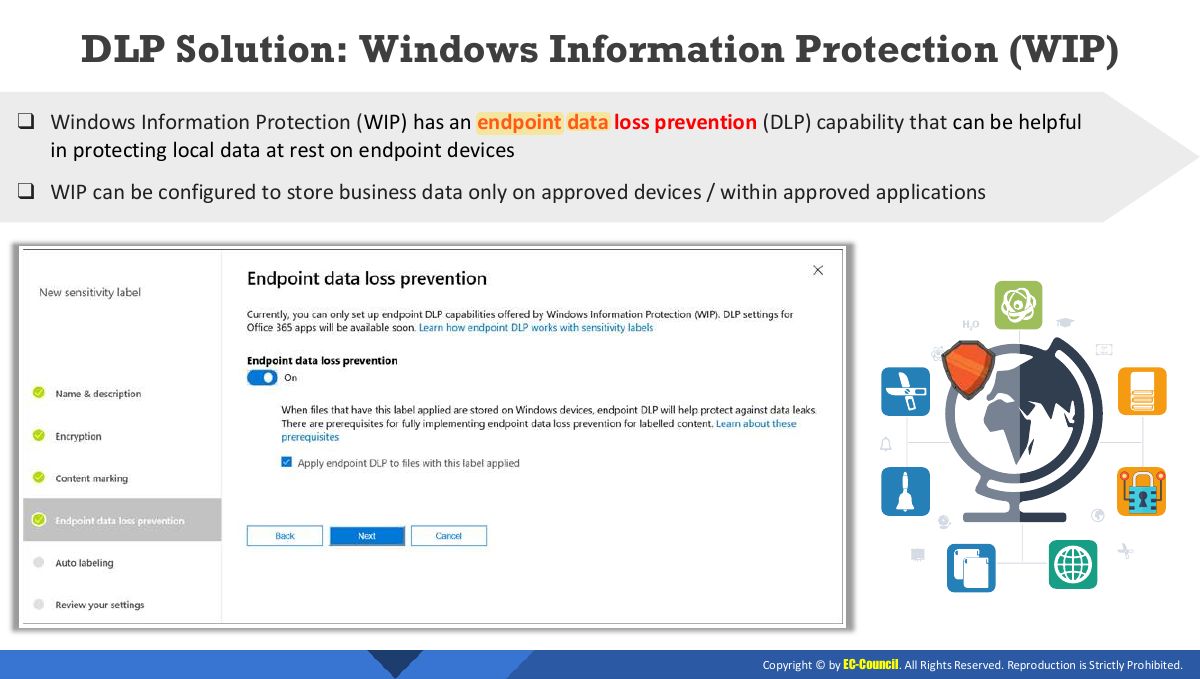 DLP Solution: Windows Information Protection (WIP)

☐ Windows Information Protection (WIP) has an endpoint data loss prevention (DLP) capability that can be helpful in protecting local data at rest on endpoint devices

☐ WIP can be configured to store business data only on approved devices / within approved applications

New sensitivity label

Name & description

Encryption

Content marking

Endpoint data loss prevention

Auto labeling

Review your settings

Endpoint data loss prevention

Currently, you can only set up endpoint DLP capabilities offered by Windows Information Protection (WIP). DLP settings for Office 365 apps will be available soon. Learn how endpoint DLP works with sensitivity labels

Endpoint data loss prevention

On

When files that have this label applied are stored on Windows devices, endpoint DLP will help protect against data leaks. There are prerequisites for fully implementing endpoint data loss prevention for labelled content. Learn about these prerequisites

☑ Apply endpoint DLP to files with this label applied

Back Next Cancel

Copyright © by EC-Council. All Rights Reserved. Reproduction is Strictly Prohibited.